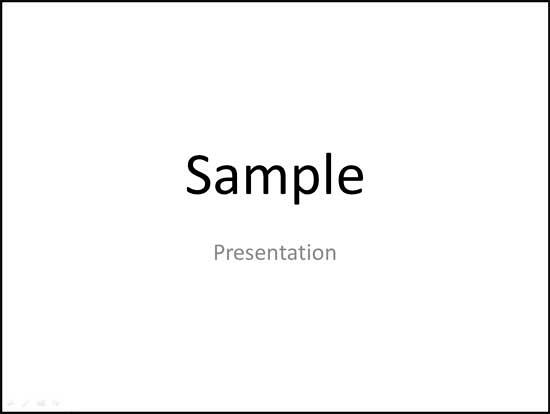 Sample

Presentation